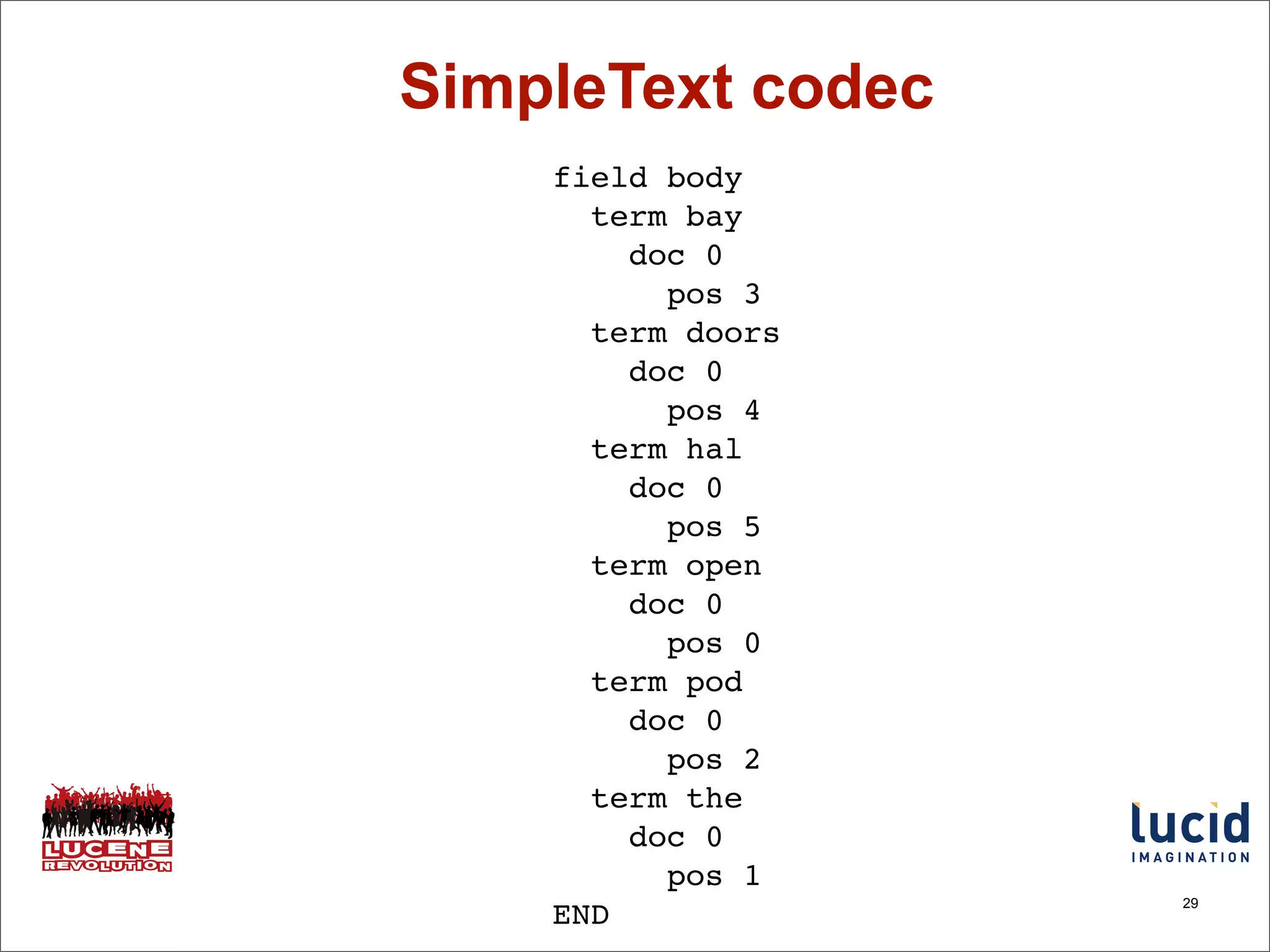 SimpleText codec

field body
  term bay
    doc 0
      pos 3
  term doors
    doc 0
      pos 4
  term hal
    doc 0
      pos 5
  term open
    doc 0
      pos 0
  term pod
    doc 0
      pos 2
  term the
    doc 0
      pos 1
END

LUCENE REVOLUTION

lucid IMAGINATION

29